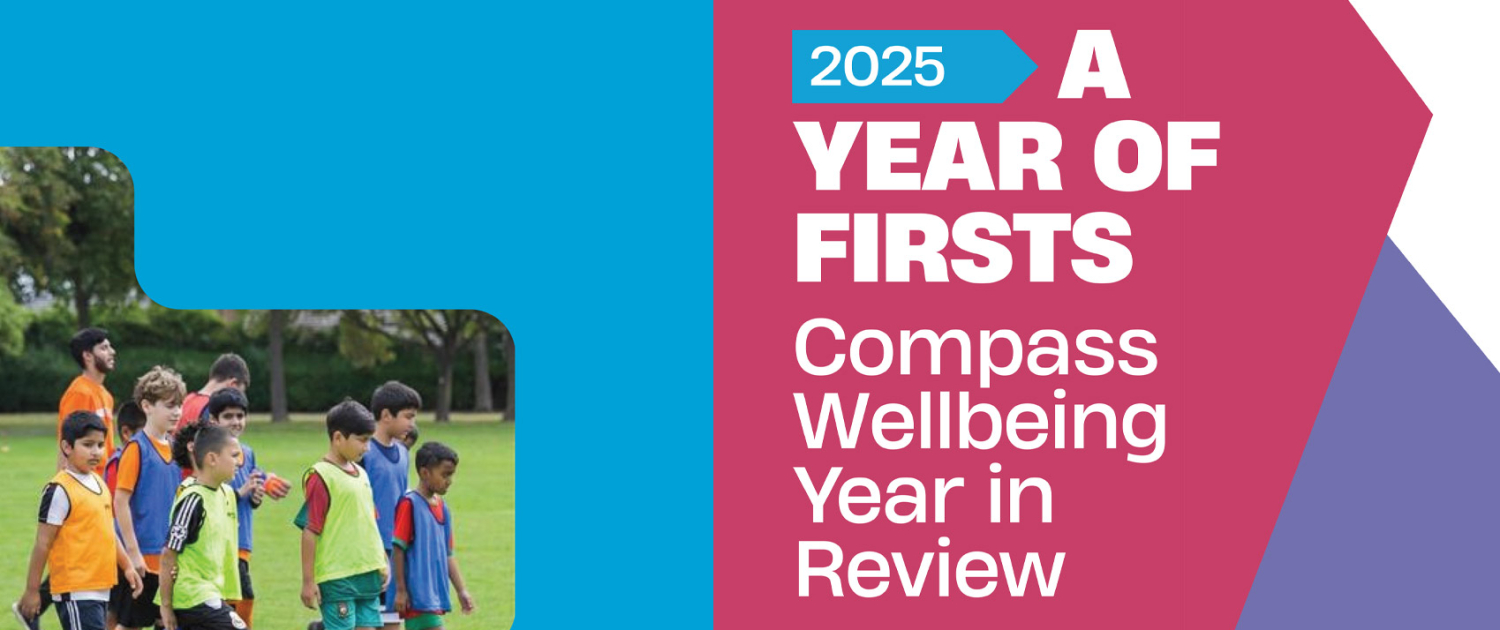 2025 A YEAR OF FIRSTS

Compass Wellbeing Year in Review